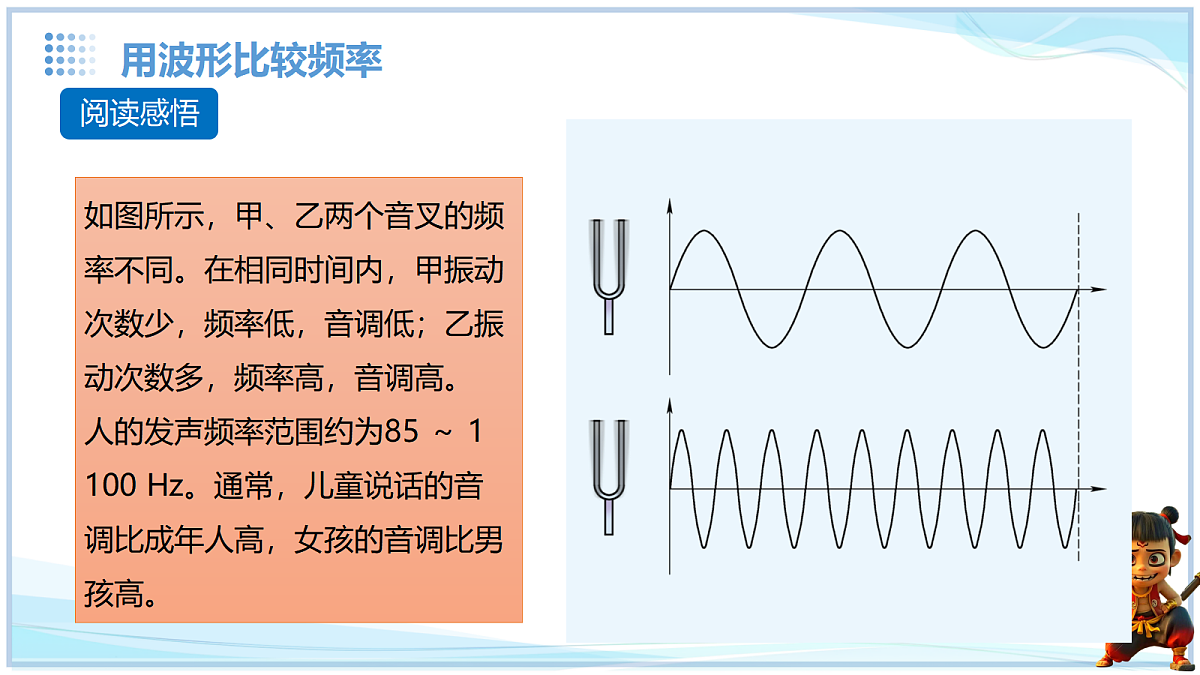 用波形比较频率

阅读感悟

如图所示，甲、乙两个音叉的频率不同。在相同时间内，甲振动次数少，频率低，音调低；乙振动次数多，频率高，音调高。
人的发声频率范围约为85 ~ 1 100 Hz。通常，儿童说话的音调比成年人高，女孩的音调比男孩高。